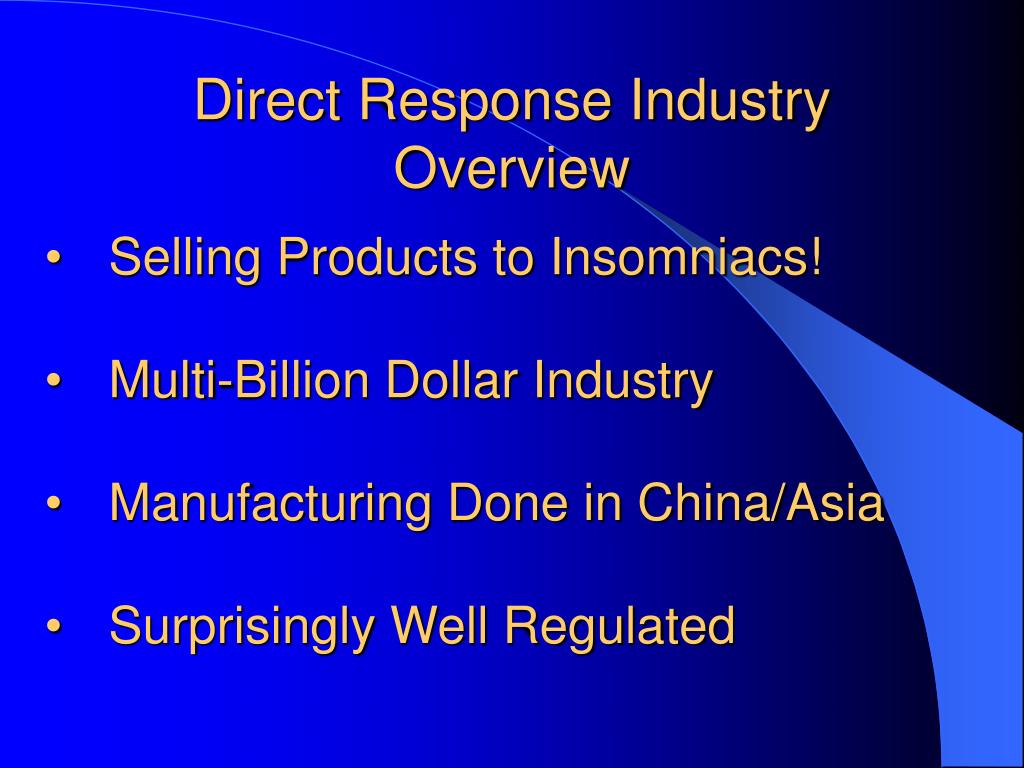 Direct Response Industry Overview

• Selling Products to Insomniacs!

• Multi-Billion Dollar Industry

• Manufacturing Done in China/Asia

• Surprisingly Well Regulated